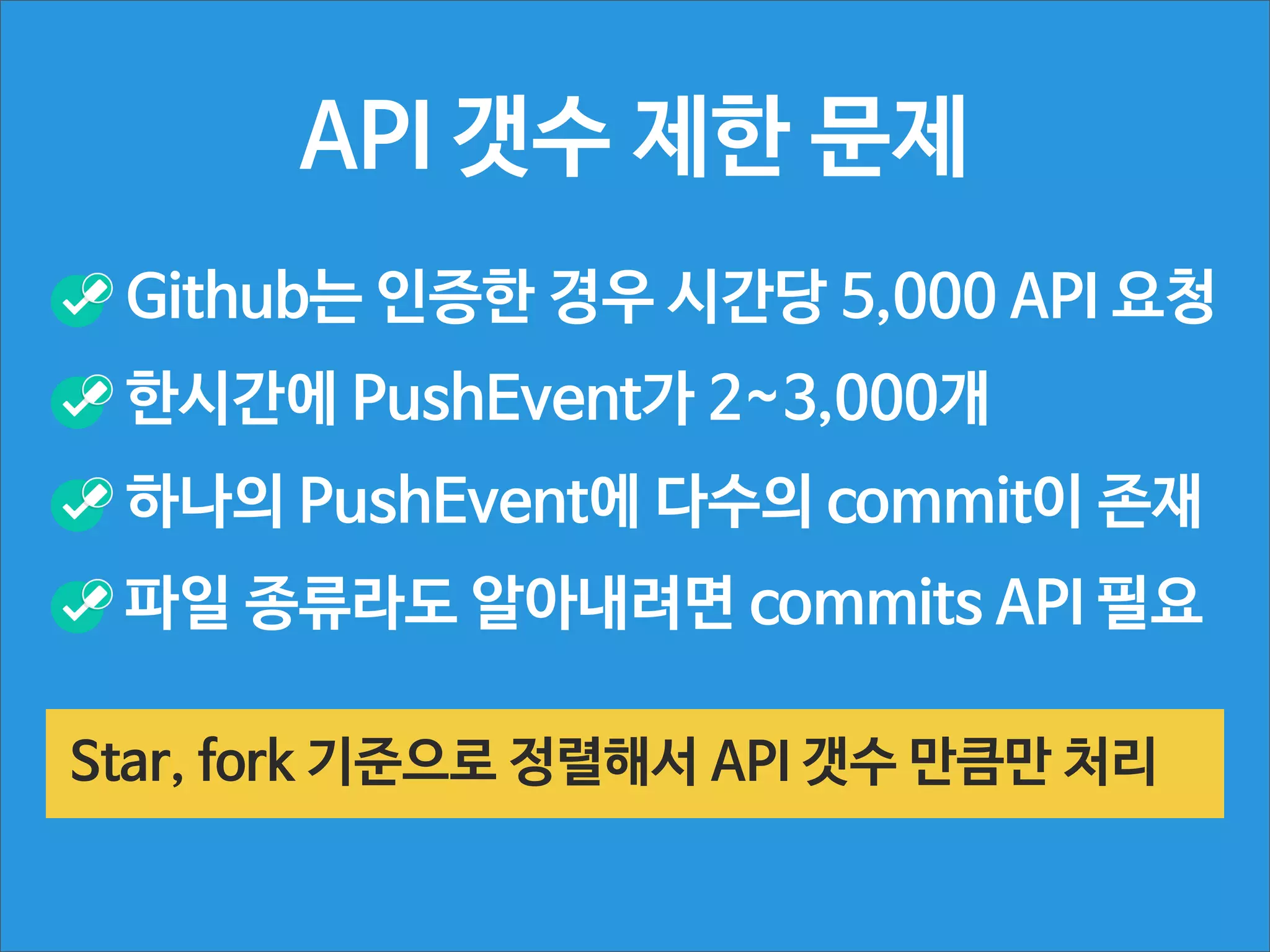 API 갯수 제한 문제

Github는 인증한 경우 시간당 5,000 API 요청

한시간에 PushEvent가 2~3,000개

하나의 PushEvent에 다수의 commit이 존재

파일 종류라도 알아내려면 commits API 필요

Star, fork 기준으로 정렬해서 API 갯수 만큼만 처리